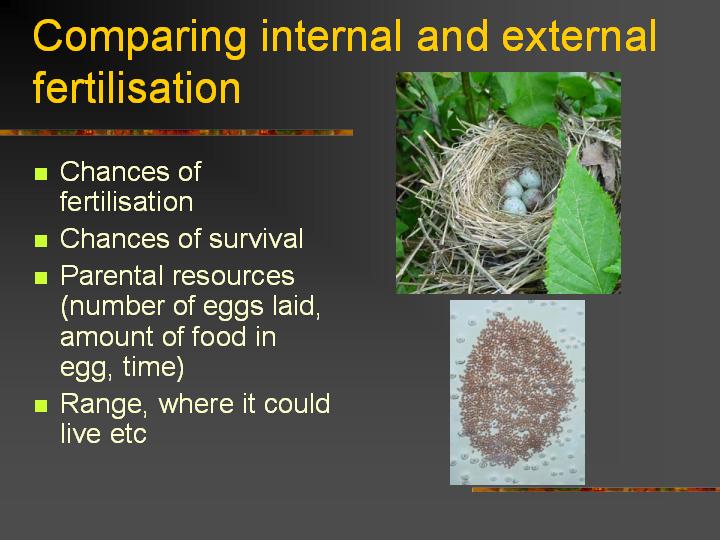 Comparing internal and external fertilisation

- Chances of fertilisation
- Chances of survival
- Parental resources (number of eggs laid, amount of food in egg, time)
- Range, where it could live etc